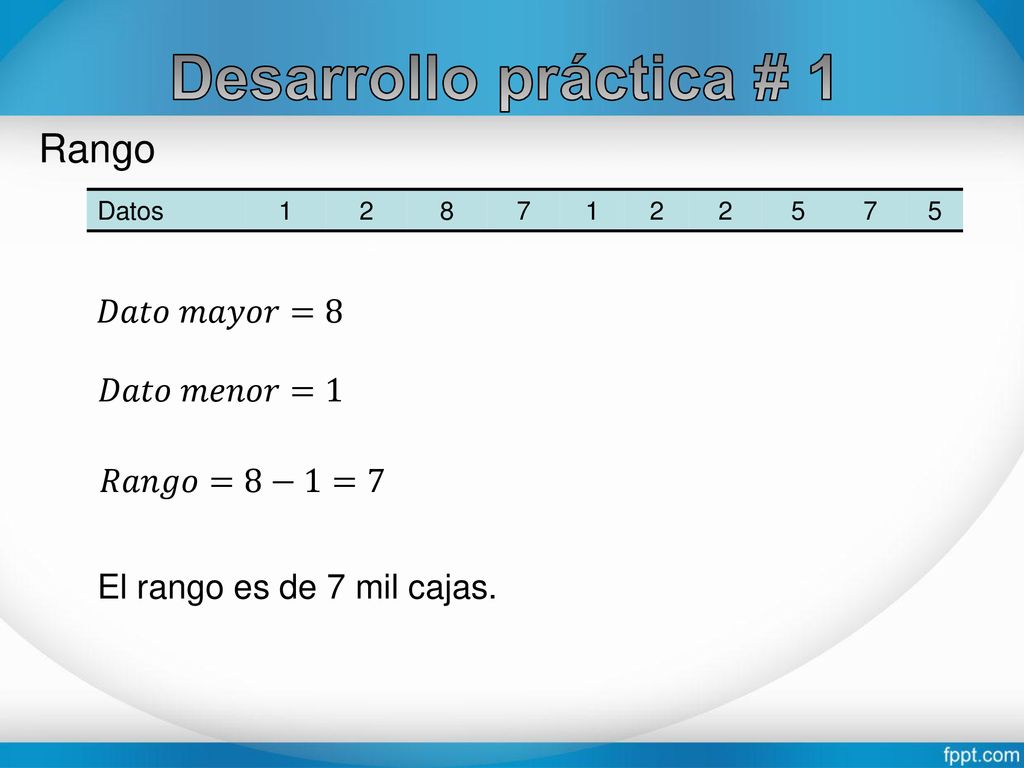 Desarrollo práctica # 1

Rango

| Datos | 1 | 2 | 8 | 7 | 1 | 2 | 2 | 5 | 7 | 5 |
|---|---|---|---|---|---|---|---|---|---|---|

$Dato\ mayor = 8$

$Dato\ menor = 1$

$Rango = 8 - 1 = 7$

El rango es de 7 mil cajas.

fppt.com